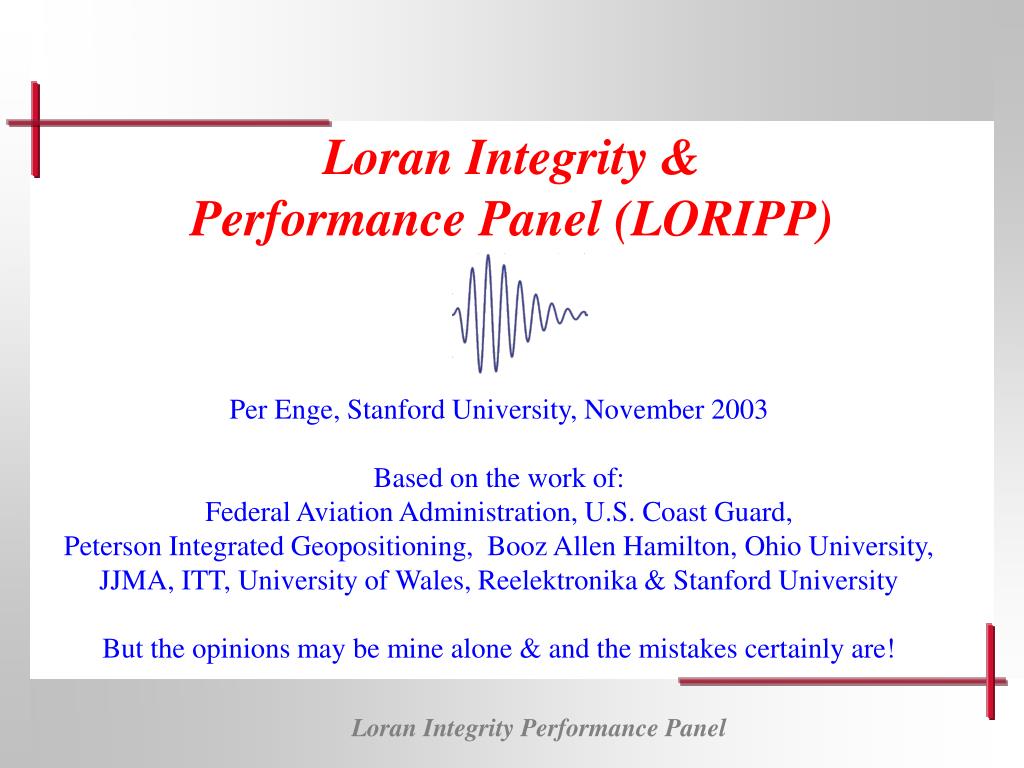 Loran Integrity &
Performance Panel (LORIPP)

Per Enge, Stanford University, November 2003

Based on the work of:
Federal Aviation Administration, U.S. Coast Guard,
Peterson Integrated Geopositioning, Booz Allen Hamilton, Ohio University,
JJMA, ITT, University of Wales, Reelektronika & Stanford University

But the opinions may be mine alone & and the mistakes certainly are!

Loran Integrity Performance Panel